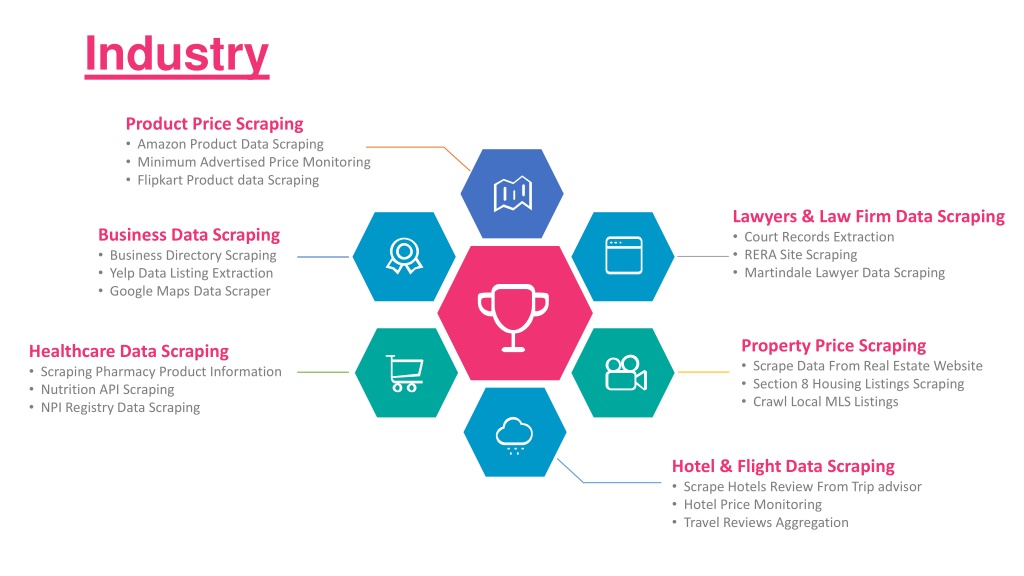 Industry

Product Price Scraping
• Amazon Product Data Scraping
• Minimum Advertised Price Monitoring
• Flipkart Product data Scraping

Business Data Scraping
• Business Directory Scraping
• Yelp Data Listing Extraction
• Google Maps Data Scraper

Healthcare Data Scraping
• Scraping Pharmacy Product Information
• Nutrition API Scraping
• NPI Registry Data Scraping

Lawyers & Law Firm Data Scraping
• Court Records Extraction
• RERA Site Scraping
• Martindale Lawyer Data Scraping

Property Price Scraping
• Scrape Data From Real Estate Website
• Section 8 Housing Listings Scraping
• Crawl Local MLS Listings

Hotel & Flight Data Scraping
• Scrape Hotels Review From Trip advisor
• Hotel Price Monitoring
• Travel Reviews Aggregation